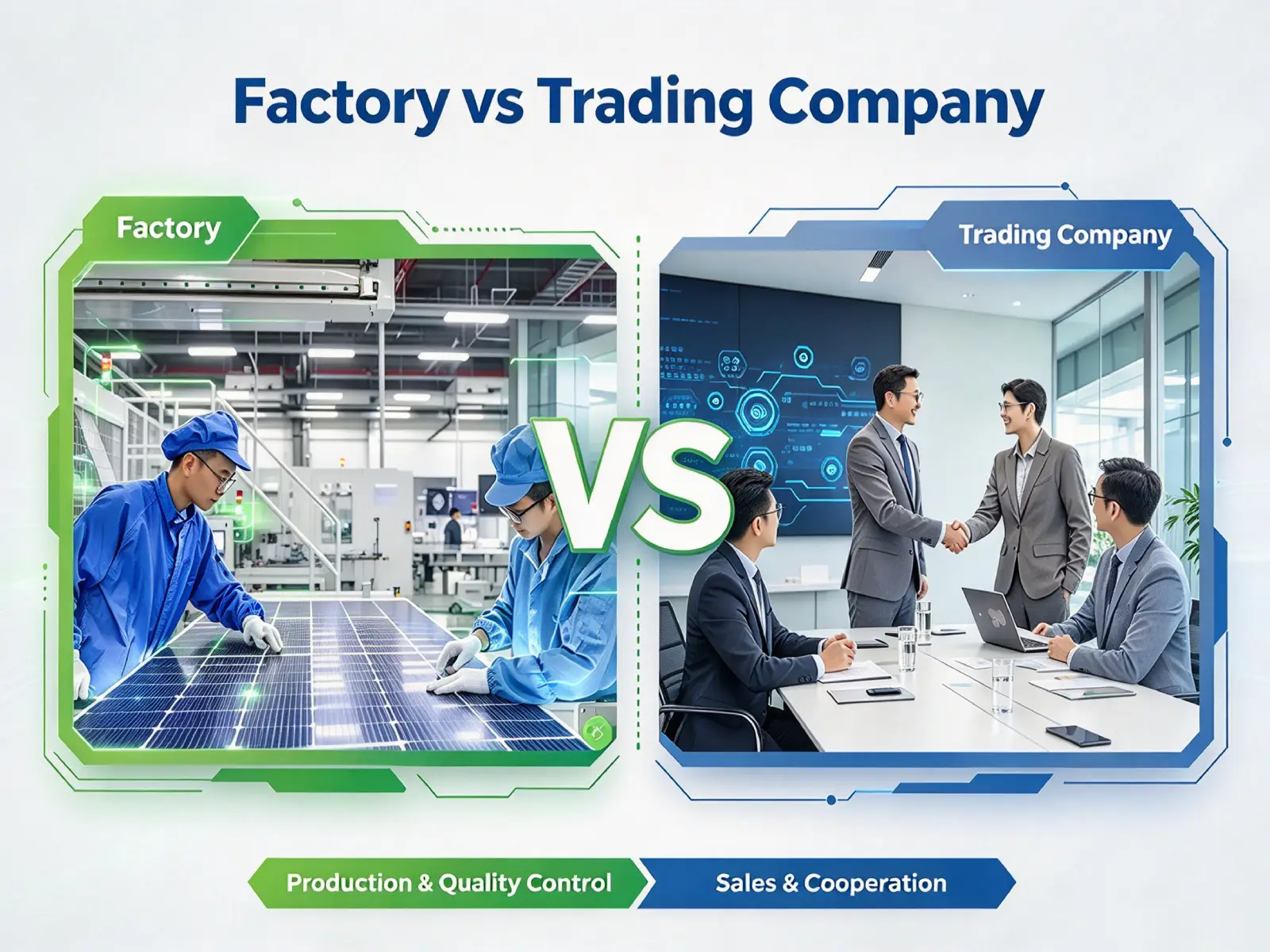 Factory vs Trading Company

Factory

VS

Trading Company

Production & Quality Control

Sales & Cooperation